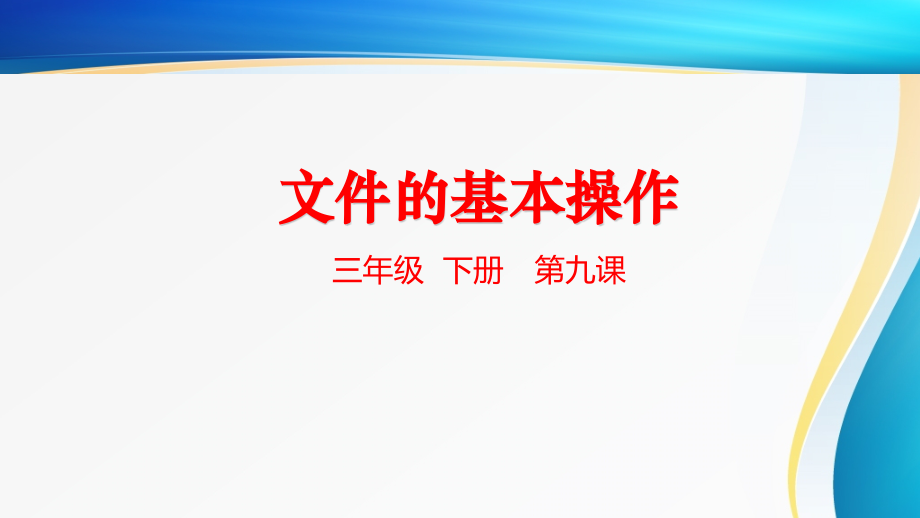 文件的基本操作

三年级 下册 第九课